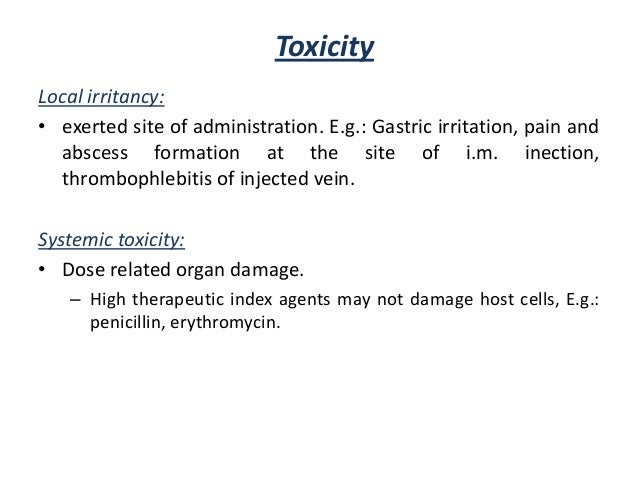 Toxicity

Local irritancy:

• exerted site of administration. E.g.: Gastric irritation, pain and abscess formation at the site of i.m. inection, thrombophlebitis of injected vein.

Systemic toxicity:

• Dose related organ damage.
  – High therapeutic index agents may not damage host cells, E.g.: penicillin, erythromycin.